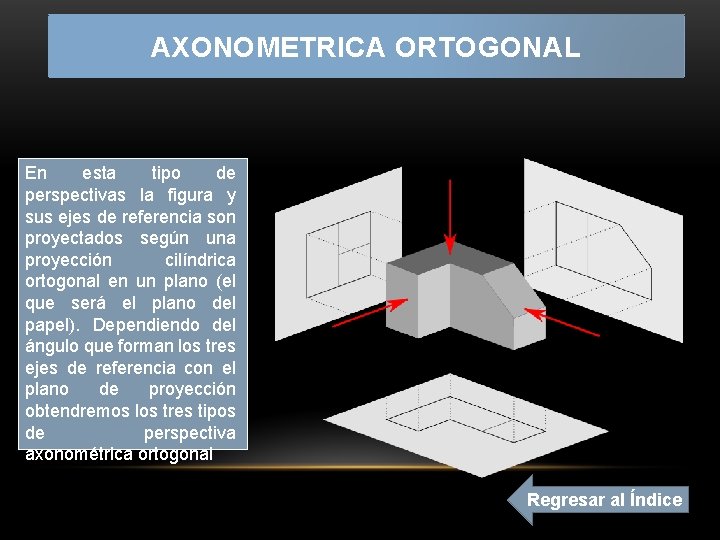 AXONOMETRICA ORTOGONAL

En esta tipo de perspectivas la figura y sus ejes de referencia son proyectados según una proyección cilíndrica ortogonal en un plano (el que será el plano del papel). Dependiendo del ángulo que forman los tres ejes de referencia con el plano de proyección obtendremos los tres tipos de perspectiva axonométrica ortogonal

Regresar al Índice